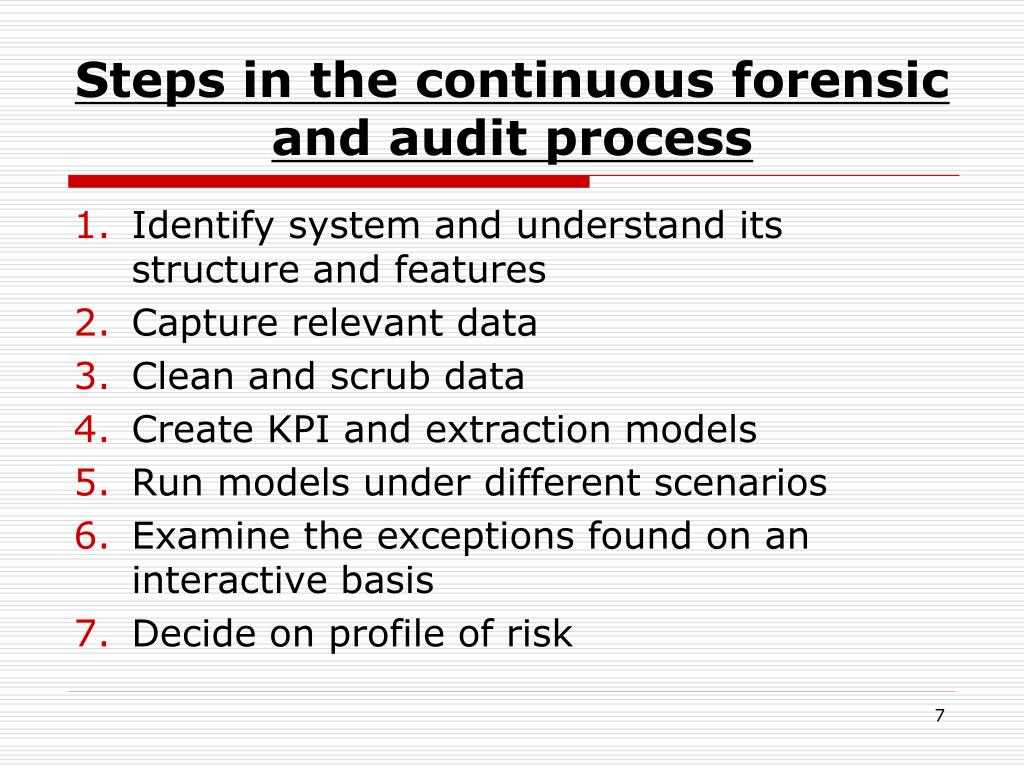 Steps in the continuous forensic and audit process

1. Identify system and understand its structure and features
2. Capture relevant data
3. Clean and scrub data
4. Create KPI and extraction models
5. Run models under different scenarios
6. Examine the exceptions found on an interactive basis
7. Decide on profile of risk

7